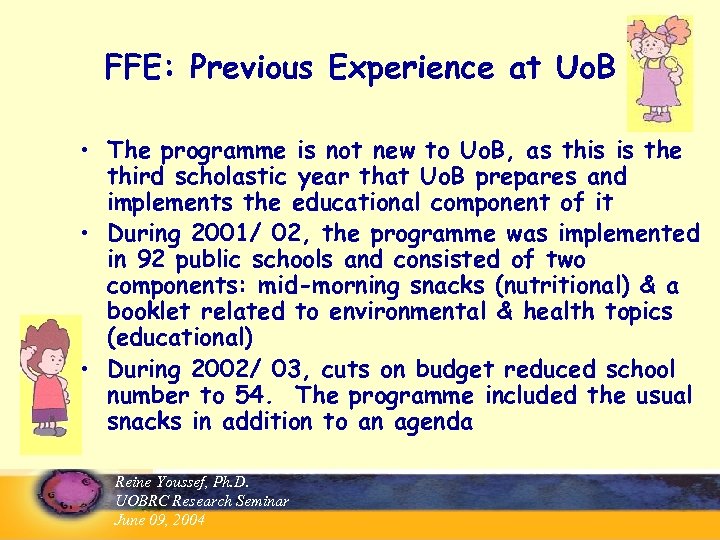 FFE: Previous Experience at UoB

• The programme is not new to UoB, as this is the third scholastic year that UoB prepares and implements the educational component of it
• During 2001/ 02, the programme was implemented in 92 public schools and consisted of two components: mid-morning snacks (nutritional) & a booklet related to environmental & health topics (educational)
• During 2002/ 03, cuts on budget reduced school number to 54. The programme included the usual snacks in addition to an agenda

Reine Youssef, Ph.D.
UOBRC Research Seminar
June 09, 2004